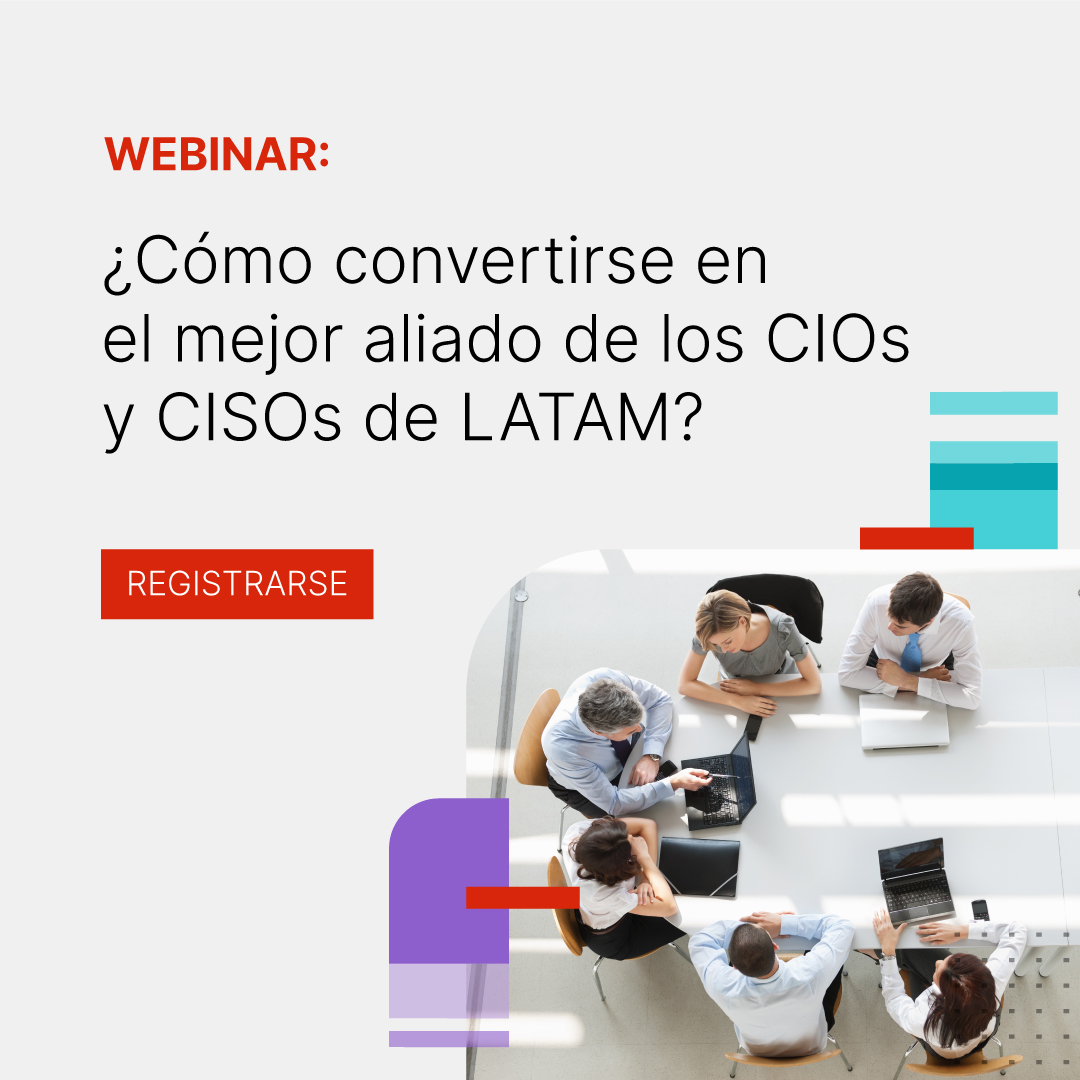 WEBINAR:

¿Cómo convertirse en el mejor aliado de los CIOs y CISOs de LATAM?

REGISTRARSE